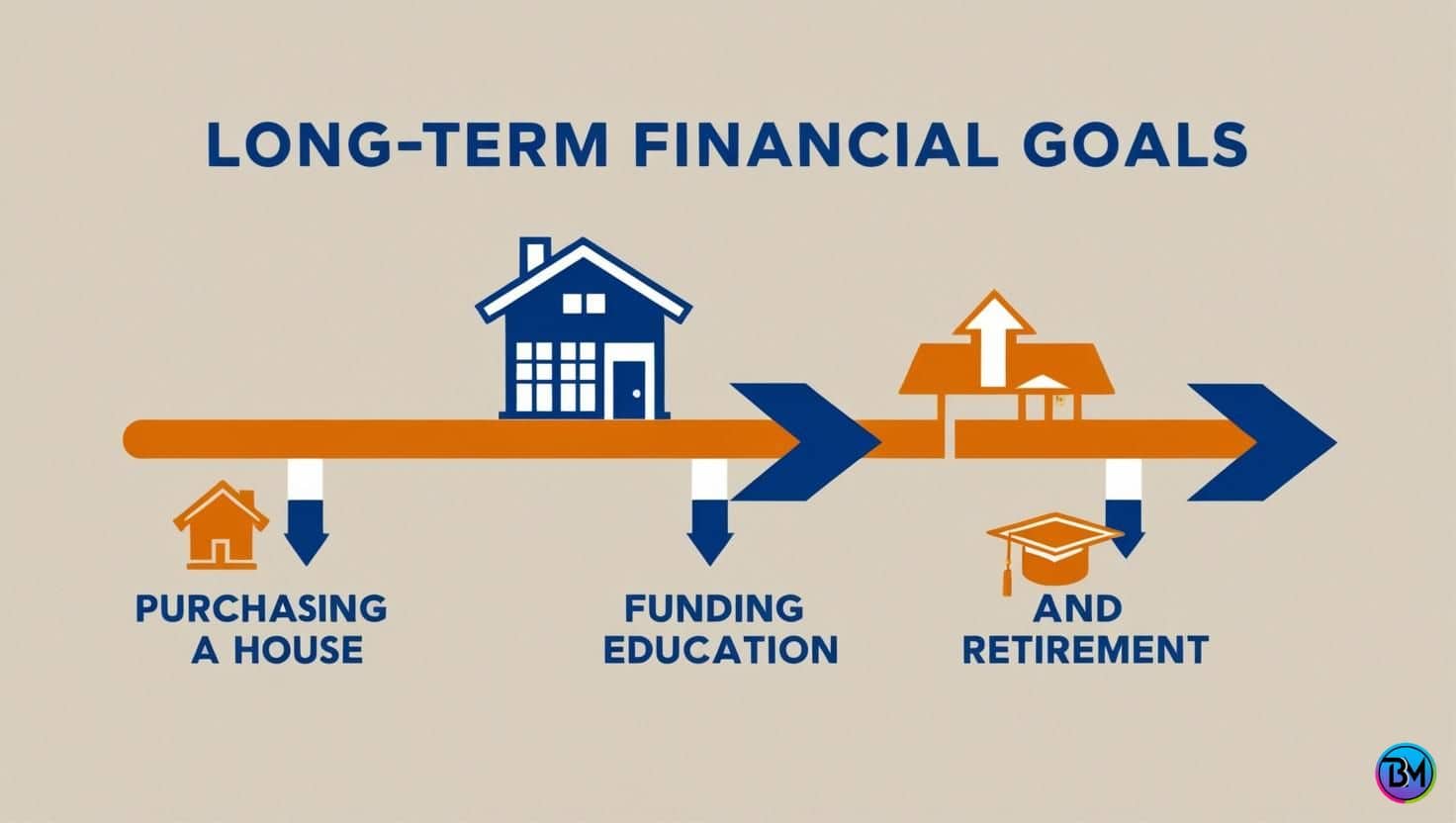 LONG-TERM FINANCIAL GOALS

PURCHASING A HOUSE

FUNDING EDUCATION

AND RETIREMENT

BM